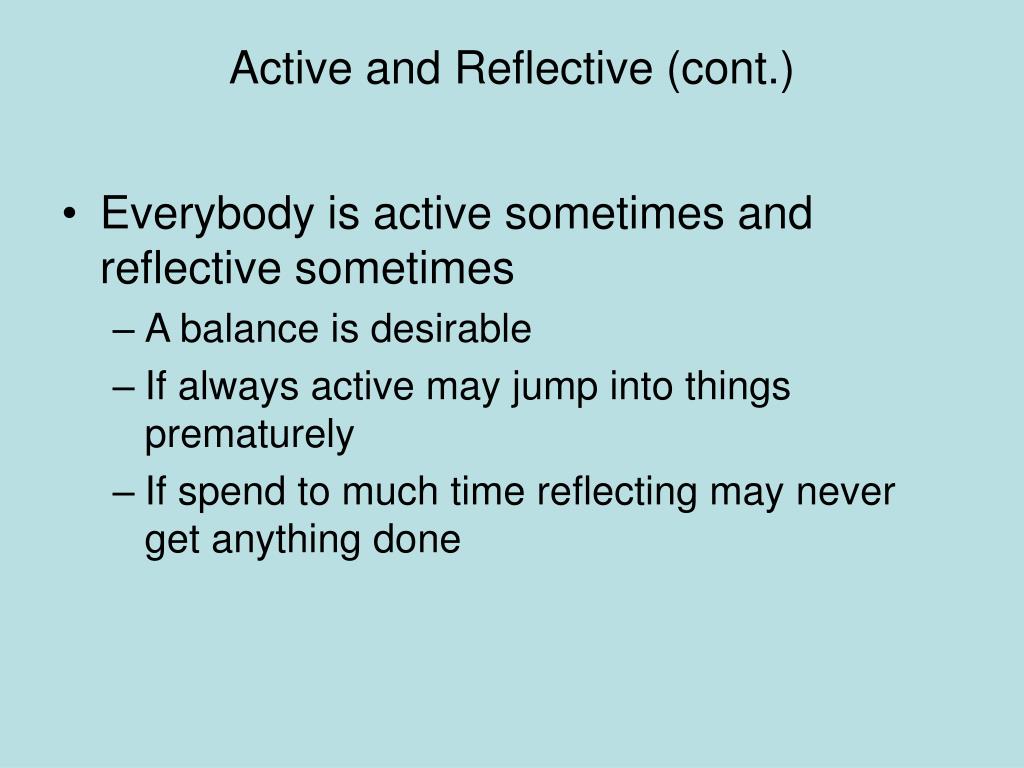 Active and Reflective (cont.)

• Everybody is active sometimes and reflective sometimes
– A balance is desirable
– If always active may jump into things prematurely
– If spend to much time reflecting may never get anything done